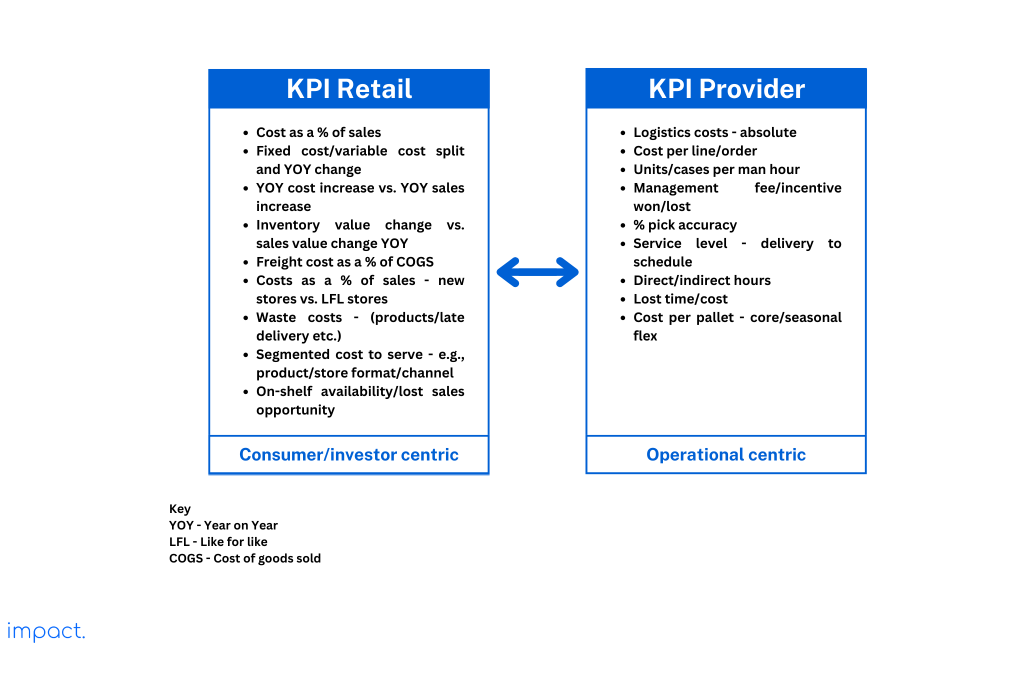 KPI Retail

- Cost as a % of sales
- Fixed cost/variable cost split and YOY change
- YOY cost increase vs. YOY sales increase
- Inventory value change vs. sales value change YOY
- Freight cost as a % of COGS
- Costs as a % of sales - new stores vs. LFL stores
- Waste costs - (products/late delivery etc.)
- Segmented cost to serve - e.g., product/store format/channel
- On-shelf availability/lost sales opportunity

Consumer/investor centric

KPI Provider

- Logistics costs - absolute
- Cost per line/order
- Units/cases per man hour
- Management fee/incentive won/lost
- % pick accuracy
- Service level - delivery to schedule
- Direct/indirect hours
- Lost time/cost
- Cost per pallet - core/seasonal flex

Operational centric

Key
YOY - Year on Year
LFL - Like for like
COGS - Cost of goods sold

impact.